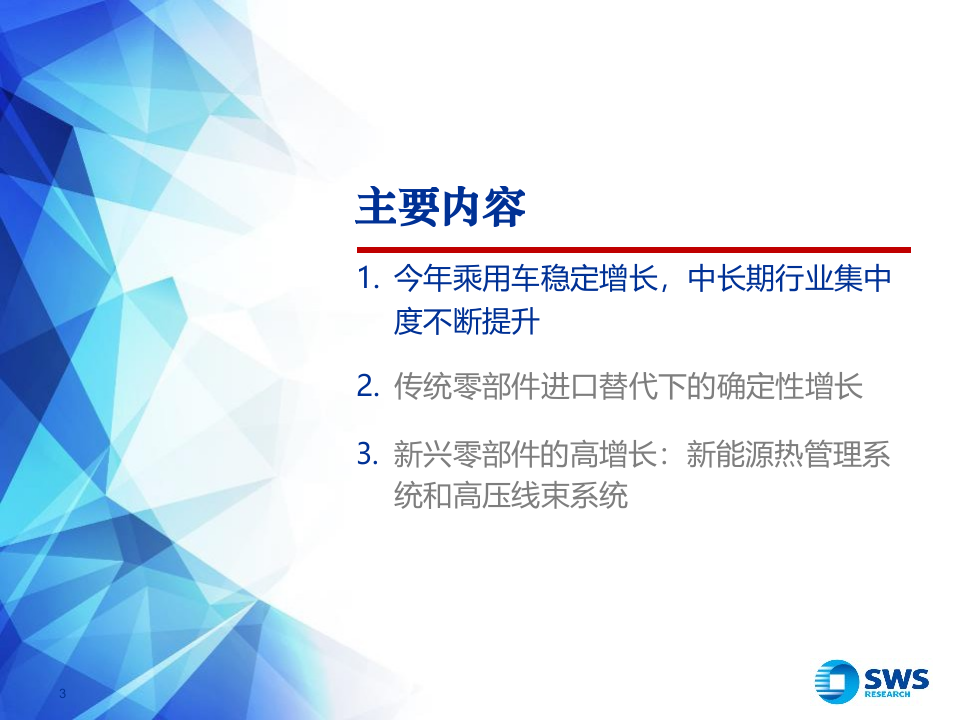 主要内容

1. 今年乘用车稳定增长，中长期行业集中度不断提升

2. 传统零部件进口替代下的确定性增长

3. 新兴零部件的高增长：新能源热管理系统和高压线束系统

3

SWS RESEARCH